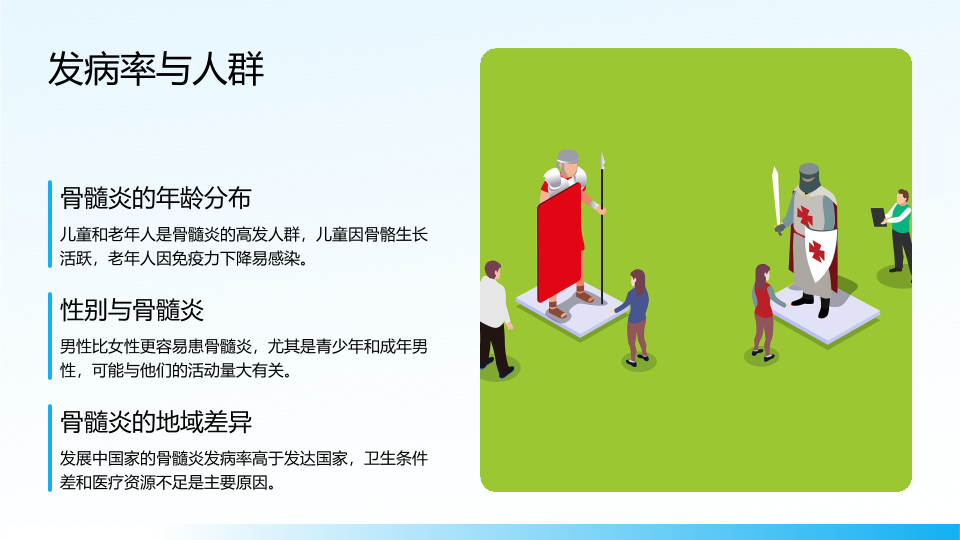 发病率与人群

骨髓炎的年龄分布

儿童和老年人是骨髓炎的高发人群，儿童因骨骼生长活跃，老年人因免疫力下降易感染。

性别与骨髓炎

男性比女性更容易患骨髓炎，尤其是青少年和成年男性，可能与他们的活动量大有关。

骨髓炎的地域差异

发展中国家的骨髓炎发病率高于发达国家，卫生条件差和医疗资源不足是主要原因。